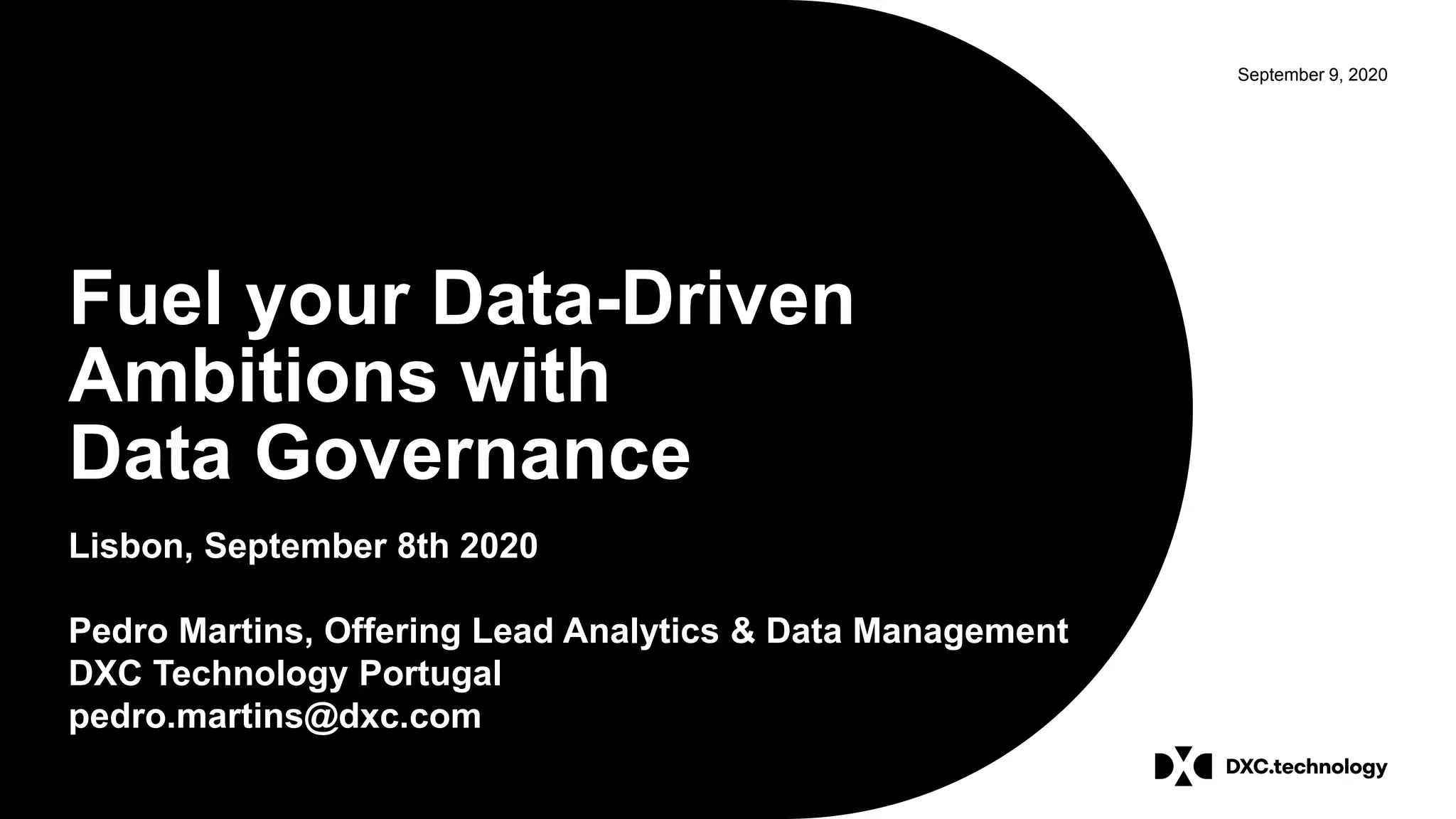 September 9, 2020

Fuel your Data-Driven Ambitions with Data Governance

Lisbon, September 8th 2020

Pedro Martins, Offering Lead Analytics & Data Management
DXC Technology Portugal
pedro.martins@dxc.com

DXC.technology